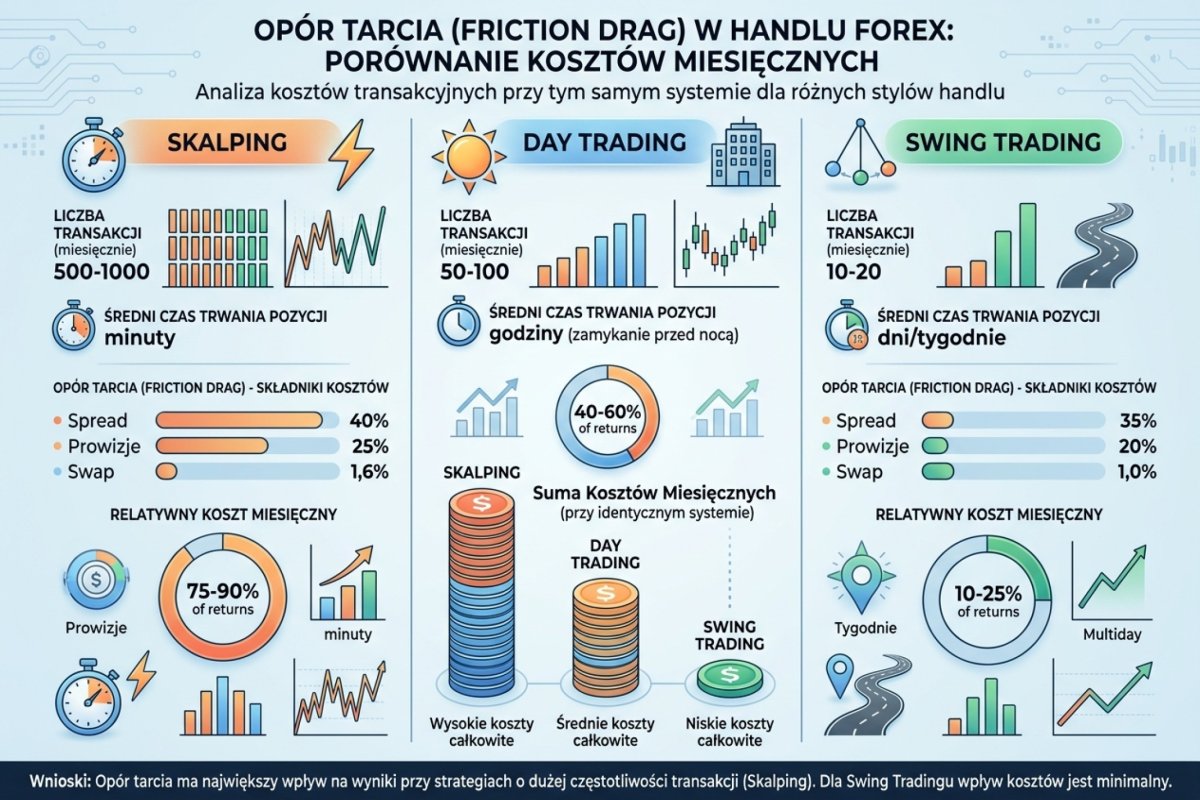 OPÓR TARCIA (FRICTION DRAG) W HANDLU FOREX: PORÓWNANIE KOSZTÓW MIESIĘCZNYCH

Analiza kosztów transakcyjnych przy tym samym systemie dla różnych stylów handlu

SKALPING

LICZBA TRANSAKCJI (miesięcznie)
500-1000

ŚREDNI CZAS TRWANIA POZYCJI
minuty

OPÓR TARCIA (FRICTION DRAG) - SKŁADNIKI KOSZTÓW

Spread 40%
Prowizje 25%
Swap 1,6%

RELATYWNY KOSZT MIESIĘCZNY

75-90% of returns

Prowizje

minuty

DAY TRADING

LICZBA TRANSAKCJI (miesięcznie)
50-100

ŚREDNI CZAS TRWANIA POZYCJI
godziny (zamykanie przed nocą)

40-60% of returns

SKALPING

Suma Kosztów Miesięcznych
(przy identycznym systemie)

DAY TRADING

SWING TRADING

Wysokie koszty całkowite

Średnie koszty całkowite

Niskie koszty całkowite

SWING TRADING

LICZBA TRANSAKCJI (miesięcznie)
10-20

ŚREDNI CZAS TRWANIA POZYCJI
dni/tygodnie

OPÓR TARCIA (FRICTION DRAG) - SKŁADNIKI KOSZTÓW

Spread 35%
Prowizje 20%
Swap 1,0%

RELATYWNY KOSZT MIESIĘCZNY

10-25% of returns

Tygodnie

Multiday

Wnioski: Opór tarcia ma największy wpływ na wyniki przy strategiach o dużej częstotliwości transakcji (Skalping). Dla Swing Tradingu wpływ kosztów jest minimalny.